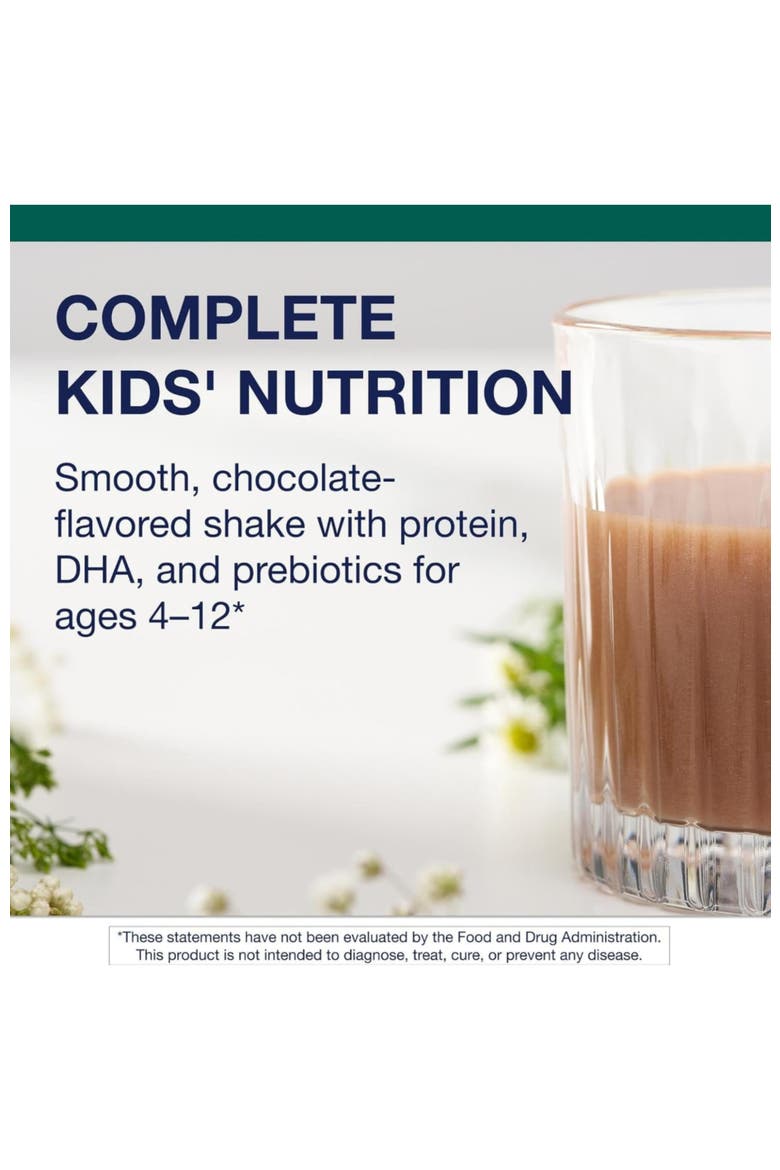 COMPLETE
KIDS' NUTRITION

Smooth, chocolate-flavored shake with protein, DHA, and prebiotics for ages 4–12*

*These statements have not been evaluated by the Food and Drug Administration. This product is not intended to diagnose, treat, cure, or prevent any disease.